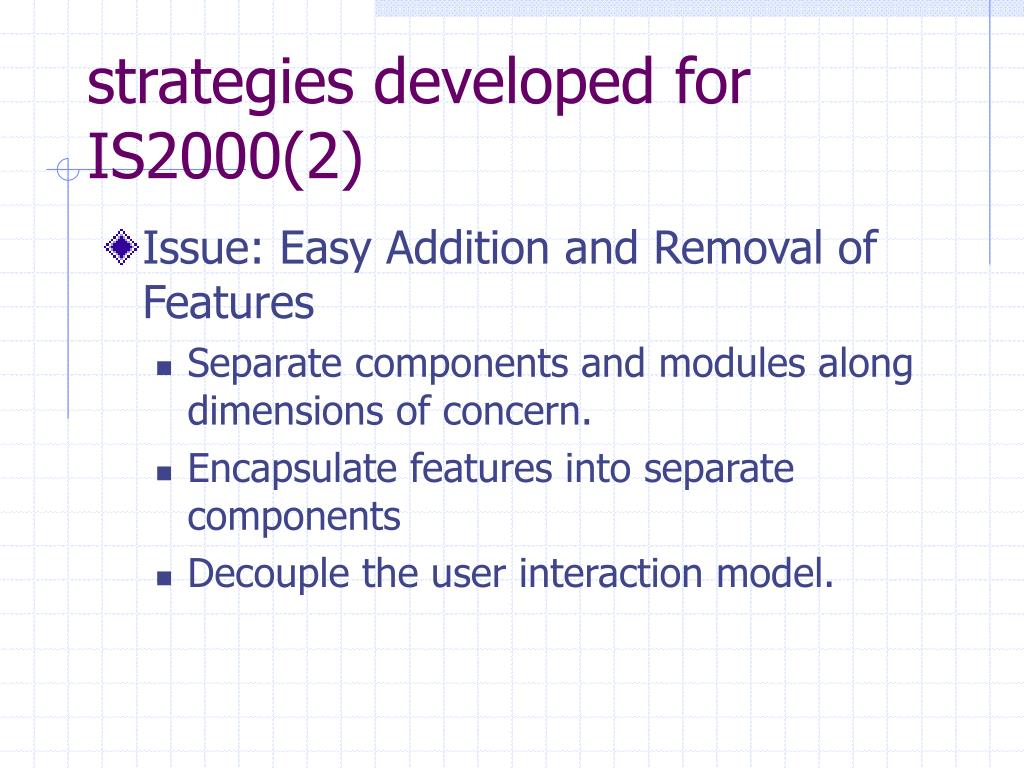 strategies developed for IS2000(2)

Issue: Easy Addition and Removal of Features

- Separate components and modules along dimensions of concern.
- Encapsulate features into separate components
- Decouple the user interaction model.